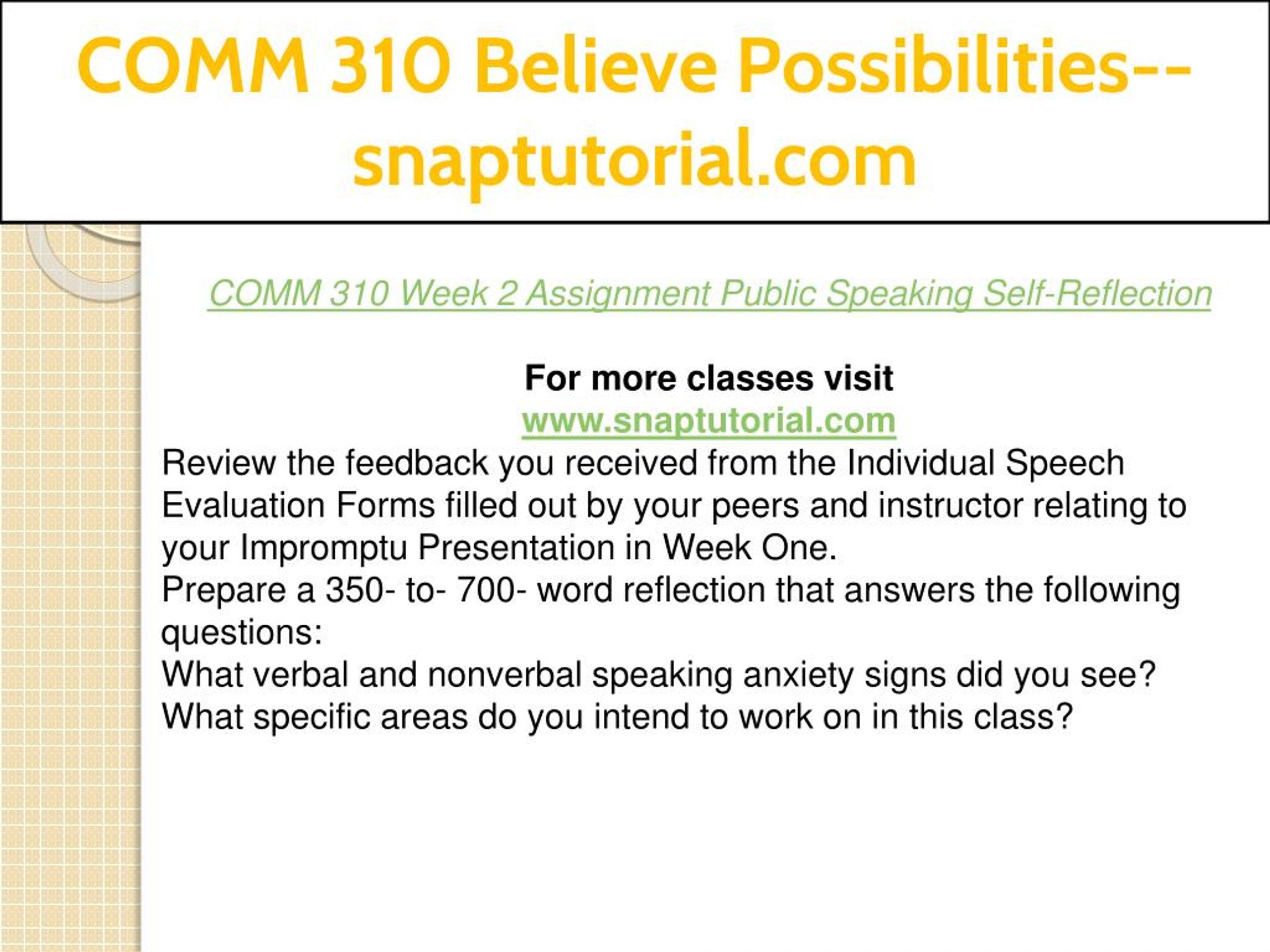 COMM 310 Believe Possibilities--snaptutorial.com

COMM 310 Week 2 Assignment Public Speaking Self-Reflection

For more classes visit
www.snaptutorial.com
Review the feedback you received from the Individual Speech Evaluation Forms filled out by your peers and instructor relating to your Impromptu Presentation in Week One.
Prepare a 350- to- 700- word reflection that answers the following questions:
What verbal and nonverbal speaking anxiety signs did you see?
What specific areas do you intend to work on in this class?